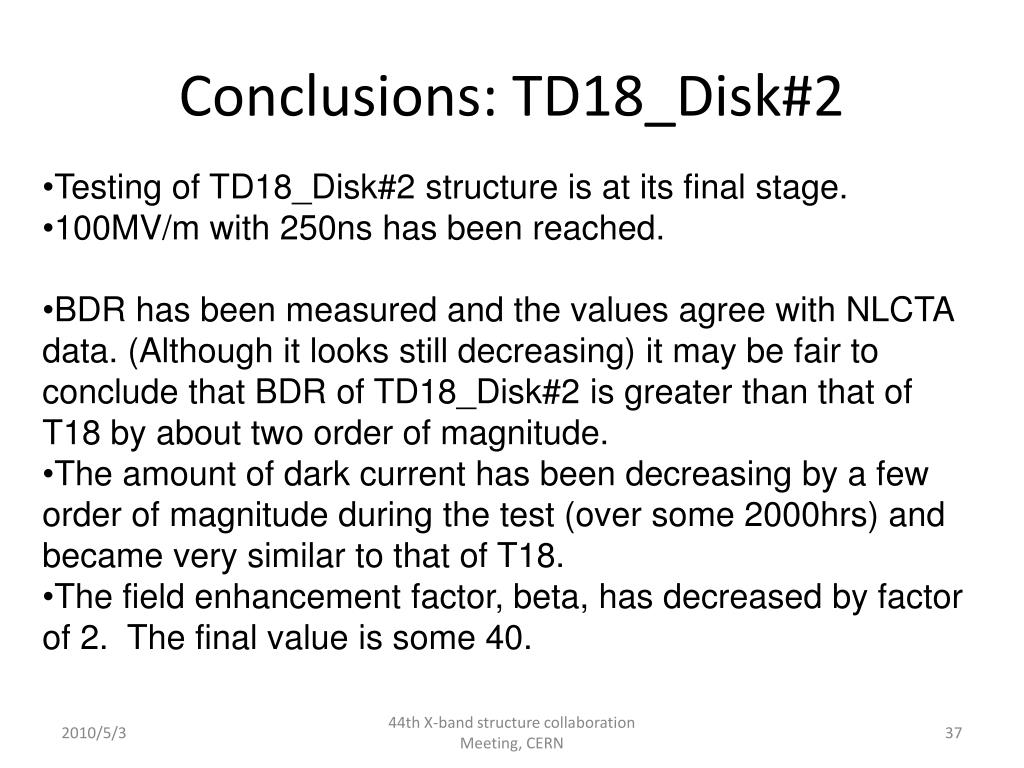 Conclusions: TD18_Disk#2

•Testing of TD18_Disk#2 structure is at its final stage.
•100MV/m with 250ns has been reached.

•BDR has been measured and the values agree with NLCTA data. (Although it looks still decreasing) it may be fair to conclude that BDR of TD18_Disk#2 is greater than that of T18 by about two order of magnitude.
•The amount of dark current has been decreasing by a few order of magnitude during the test (over some 2000hrs) and became very similar to that of T18.
•The field enhancement factor, beta, has decreased by factor of 2. The final value is some 40.

2010/5/3

44th X-band structure collaboration Meeting, CERN

37